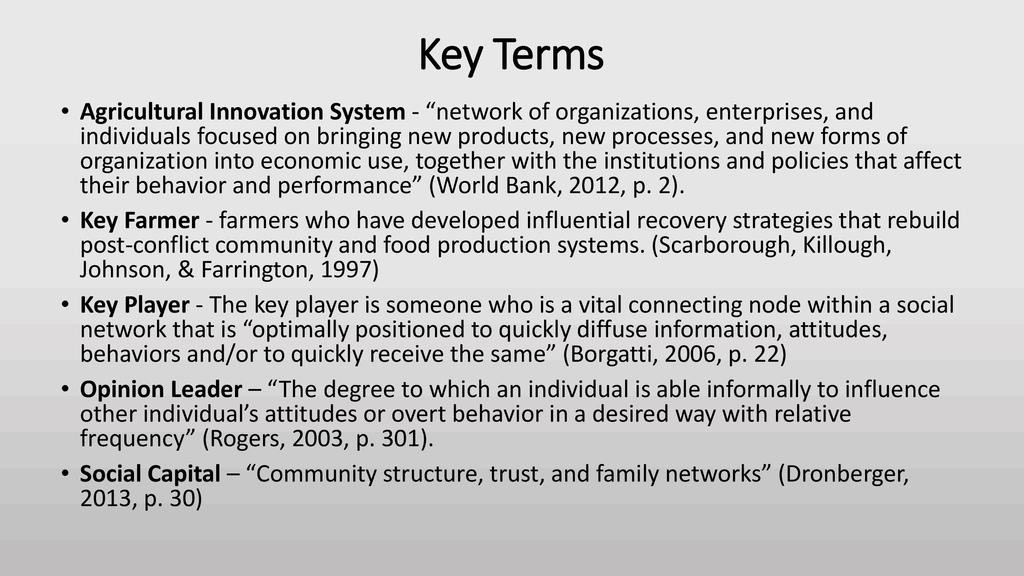 Key Terms

• Agricultural Innovation System - “network of organizations, enterprises, and individuals focused on bringing new products, new processes, and new forms of organization into economic use, together with the institutions and policies that affect their behavior and performance” (World Bank, 2012, p. 2).

• Key Farmer - farmers who have developed influential recovery strategies that rebuild post-conflict community and food production systems. (Scarborough, Killough, Johnson, & Farrington, 1997)

• Key Player - The key player is someone who is a vital connecting node within a social network that is “optimally positioned to quickly diffuse information, attitudes, behaviors and/or to quickly receive the same” (Borgatti, 2006, p. 22)

• Opinion Leader – “The degree to which an individual is able informally to influence other individual’s attitudes or overt behavior in a desired way with relative frequency” (Rogers, 2003, p. 301).

• Social Capital – “Community structure, trust, and family networks” (Dronberger, 2013, p. 30)